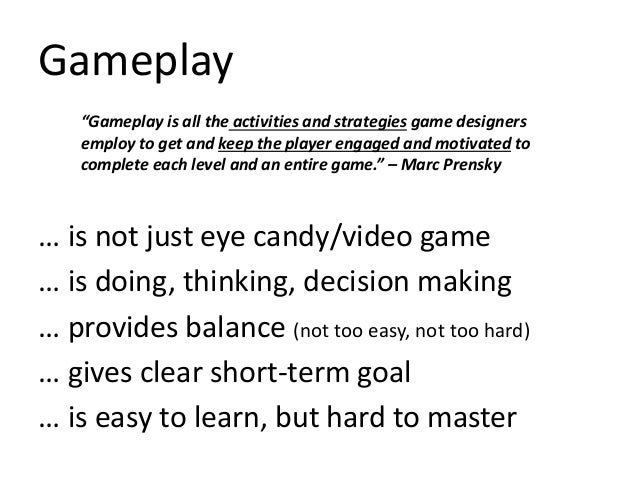 Gameplay

“Gameplay is all the activities and strategies game designers employ to get and keep the player engaged and motivated to complete each level and an entire game.” – Marc Prensky

… is not just eye candy/video game

… is doing, thinking, decision making

… provides balance (not too easy, not too hard)

… gives clear short-term goal

… is easy to learn, but hard to master